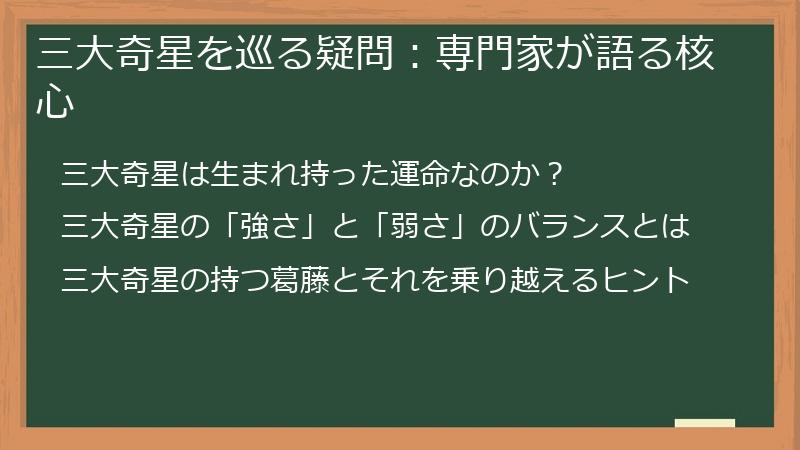 三大奇星を巡る疑問：専門家が語る核心

三大奇星は生まれ持った運命なのか？

三大奇星の「強さ」と「弱さ」のバランスとは

三大奇星の持つ葛藤とそれを乗り越えるヒント